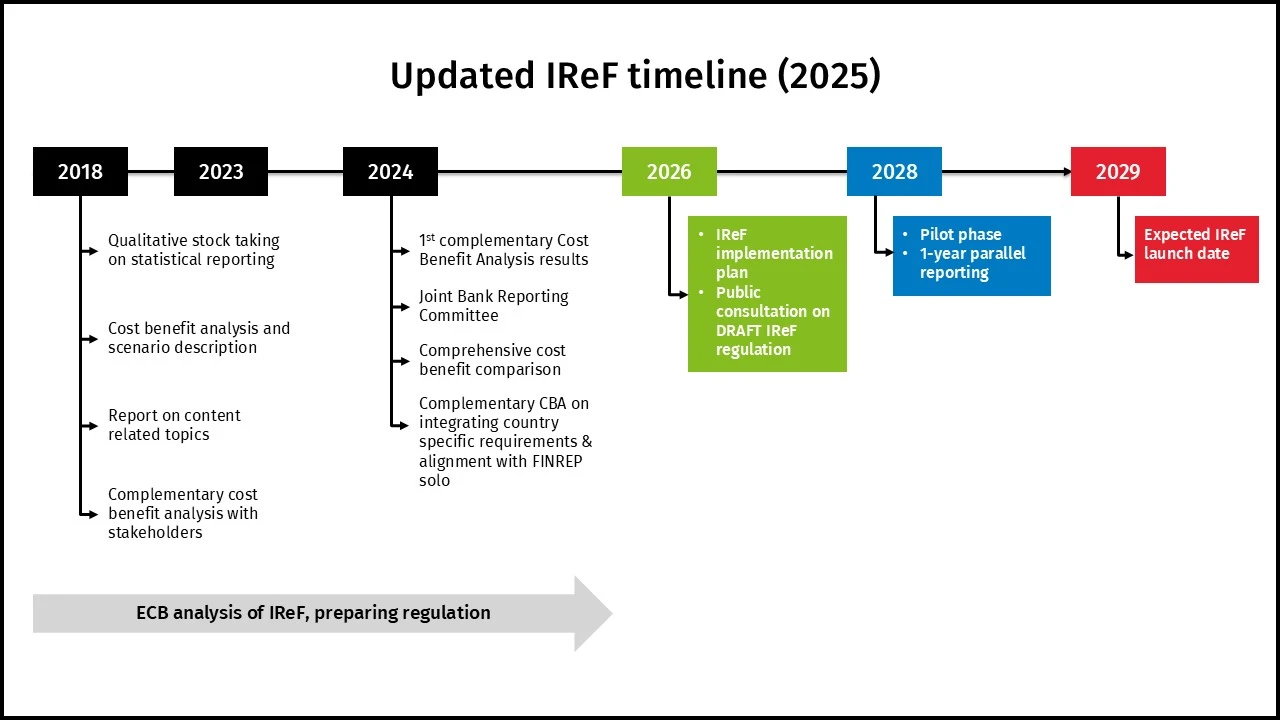 Updated IReF timeline (2025)

2018

2023

2024

2026

2028

2029

Qualitative stock taking on statistical reporting

Cost benefit analysis and scenario description

Report on content related topics

Complementary cost benefit analysis with stakeholders

1$^{st}$ complementary Cost Benefit Analysis results

Joint Bank Reporting Committee

Comprehensive cost benefit comparison

Complementary CBA on integrating country specific requirements & alignment with FINREP solo

• IReF implementation plan
• Public consultation on DRAFT IReF regulation

• Pilot phase
• 1-year parallel reporting

Expected IReF launch date

ECB analysis of IReF, preparing regulation